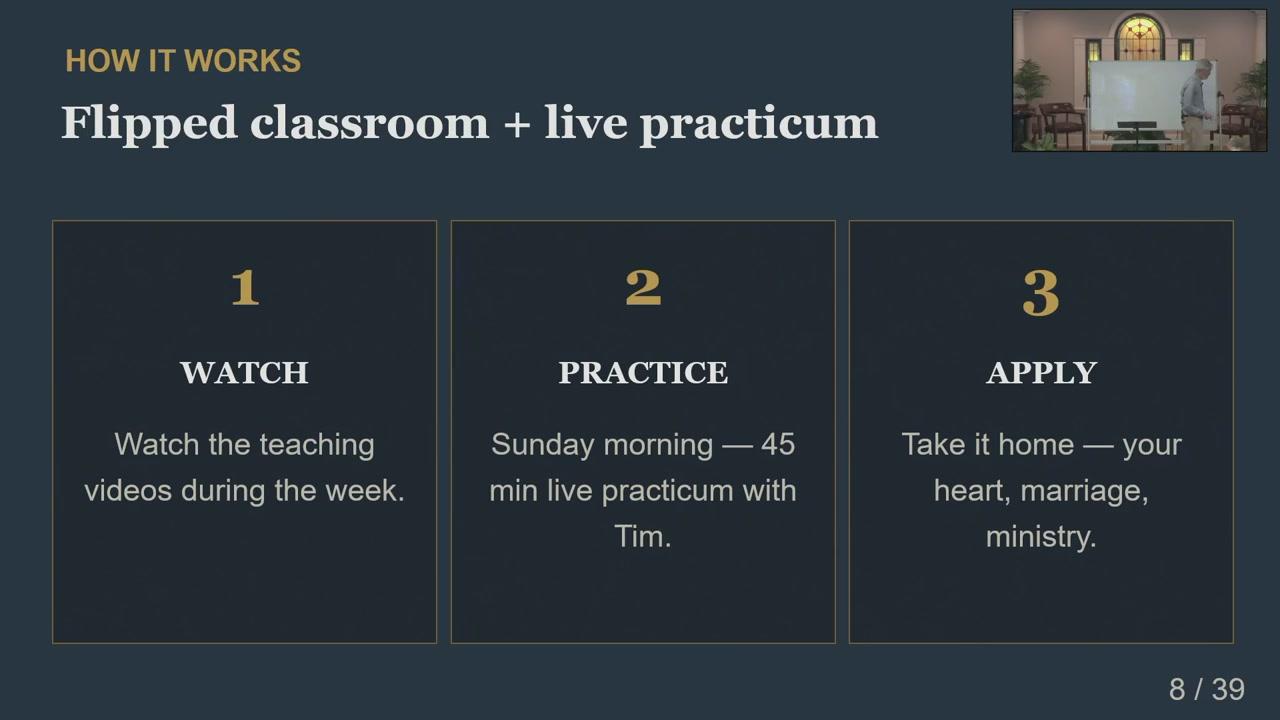 HOW IT WORKS

Flipped classroom + live practicum

1

WATCH

Watch the teaching videos during the week.

2

PRACTICE

Sunday morning — 45 min live practicum with Tim.

3

APPLY

Take it home — your heart, marriage, ministry.

8 / 39